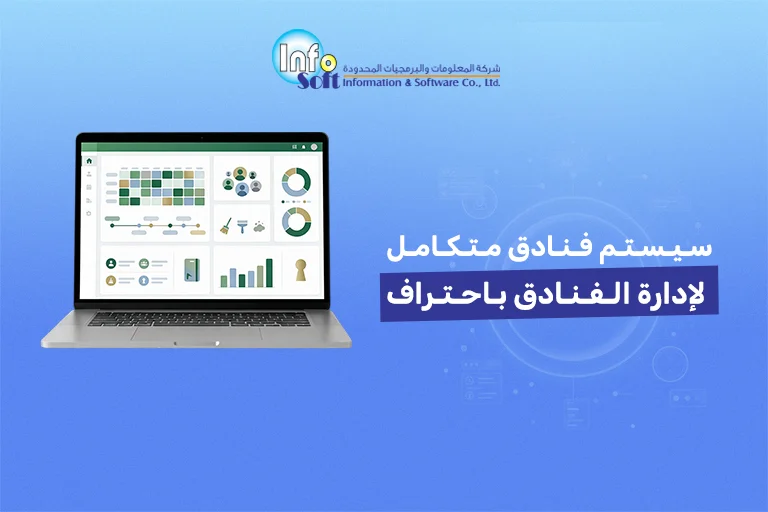 Info Soft
شركة المعلومات والبرمجيات المحدودة
Information & Software Co., Ltd.

سيستم فنادق متكامل
لإدارة الفنادق باحتراف